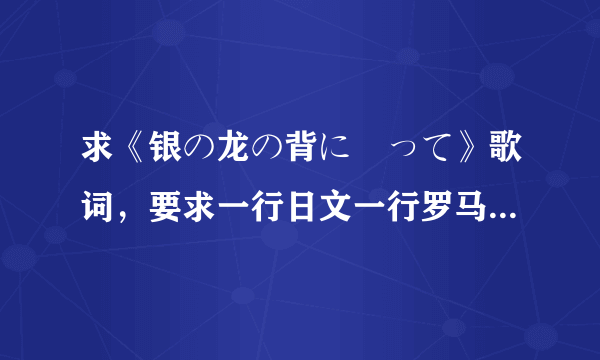 求《银の龙の背に　って》歌词，要求一行日文一行罗马...